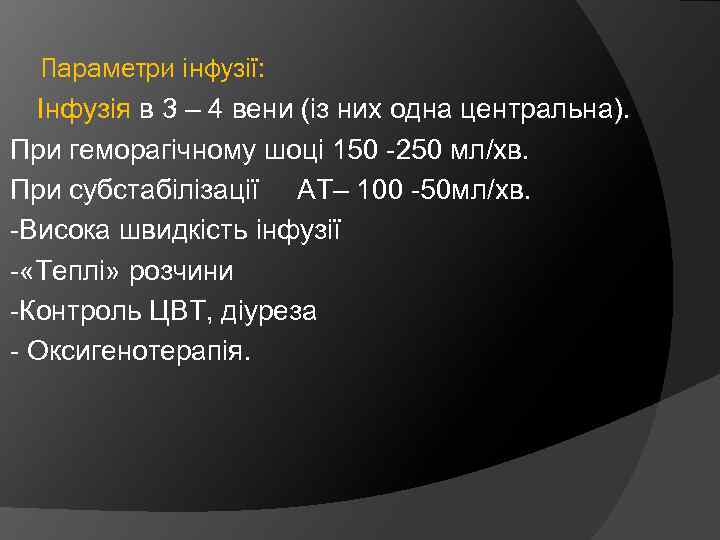 Параметри інфузії:

Інфузія в 3 – 4 вени (із них одна центральна).

При геморагічному шоці 150 -250 мл/хв.

При субстабілізації АТ– 100 -50мл/хв.

-Висока швидкість інфузії

-«Теплі» розчини

-Контроль ЦВТ, діуреза

- Оксигенотерапія.